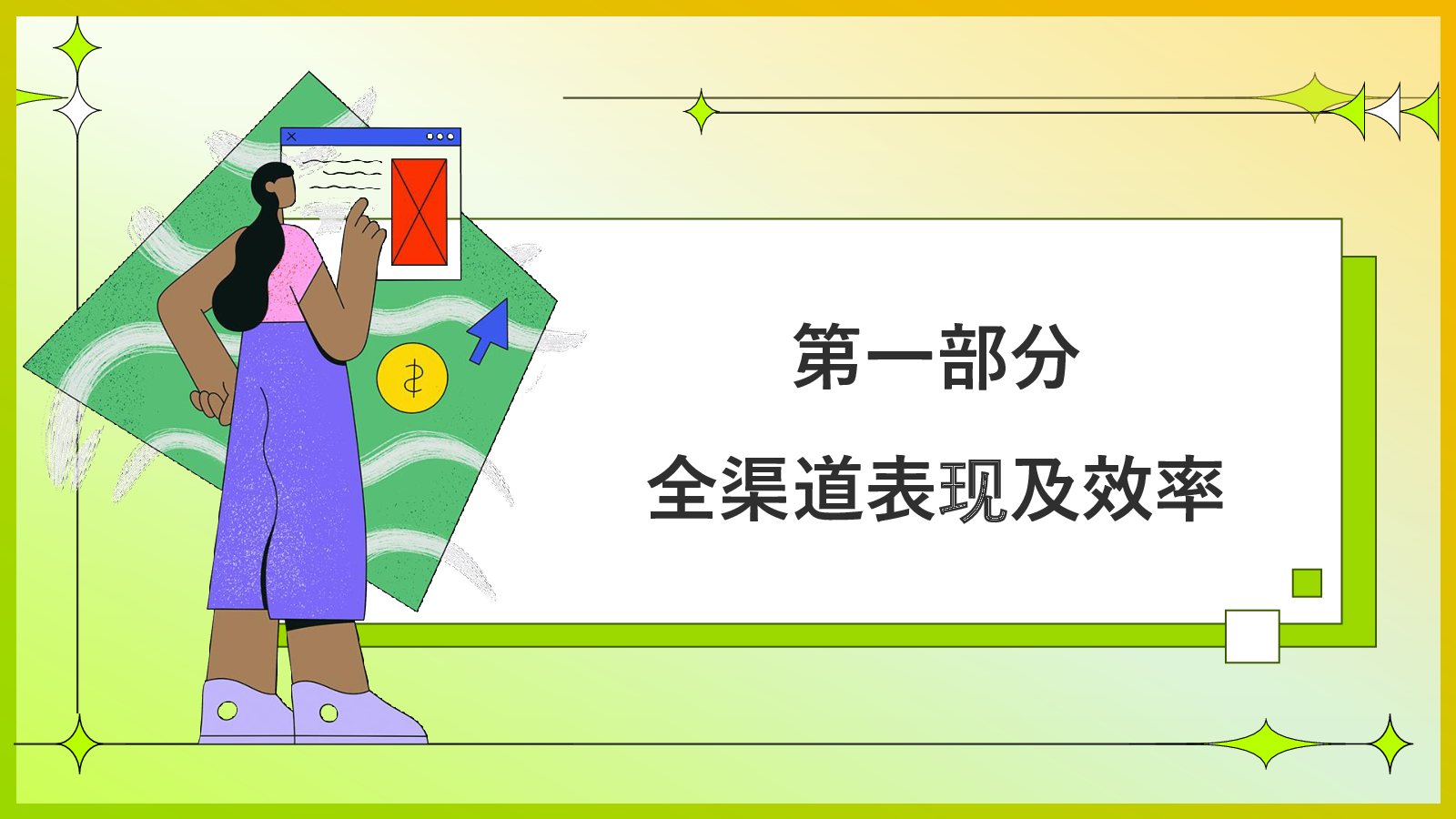 第一部分

全渠道表现及效率